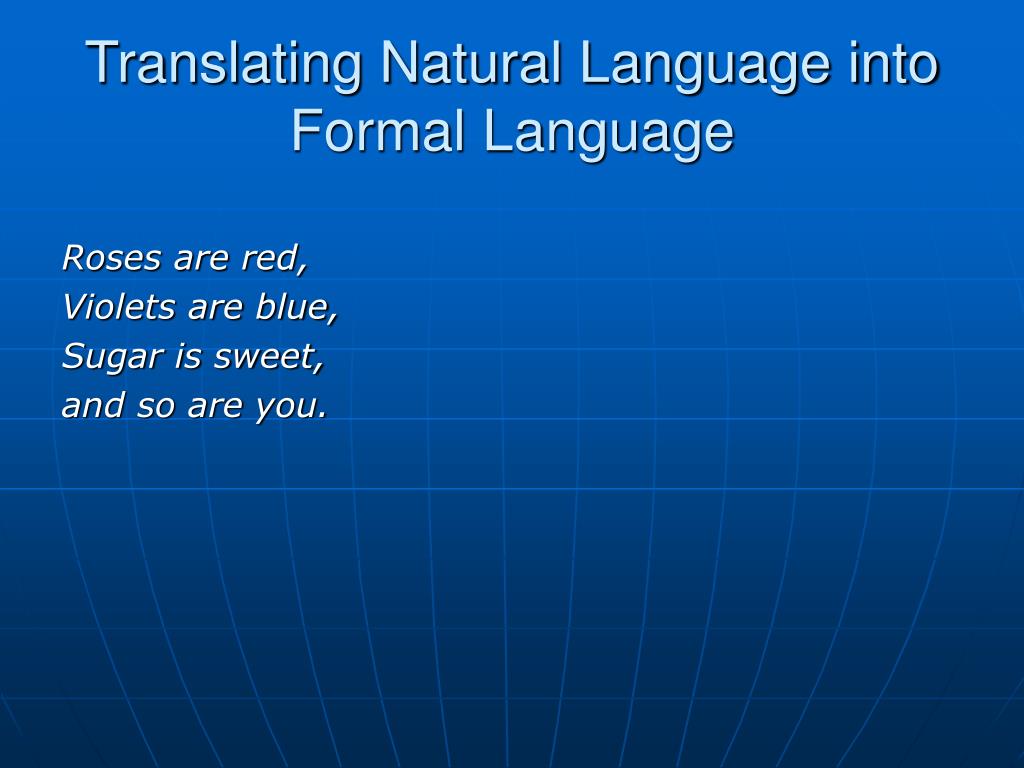 Translating Natural Language into Formal Language

Roses are red,
Violets are blue,
Sugar is sweet,
and so are you.